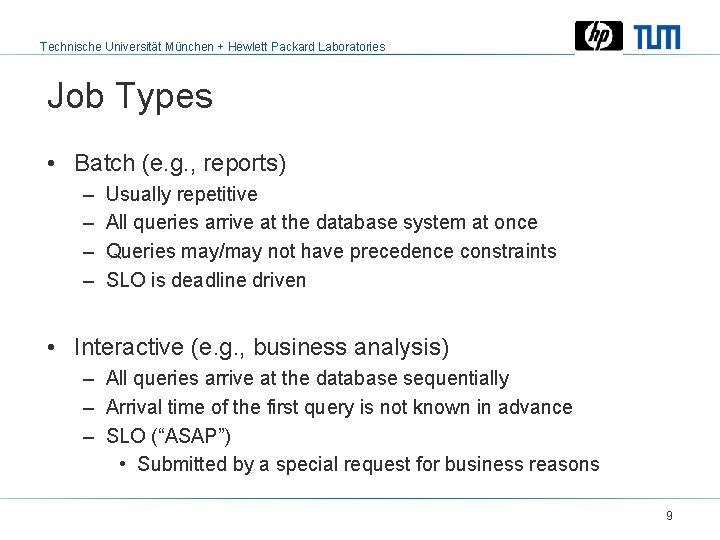 Technische Universität München + Hewlett Packard Laboratories

hp TUM

Job Types

• Batch (e.g., reports)
– Usually repetitive
– All queries arrive at the database system at once
– Queries may/may not have precedence constraints
– SLO is deadline driven

• Interactive (e.g., business analysis)
– All queries arrive at the database sequentially
– Arrival time of the first query is not known in advance
– SLO (“ASAP”)
• Submitted by a special request for business reasons

9